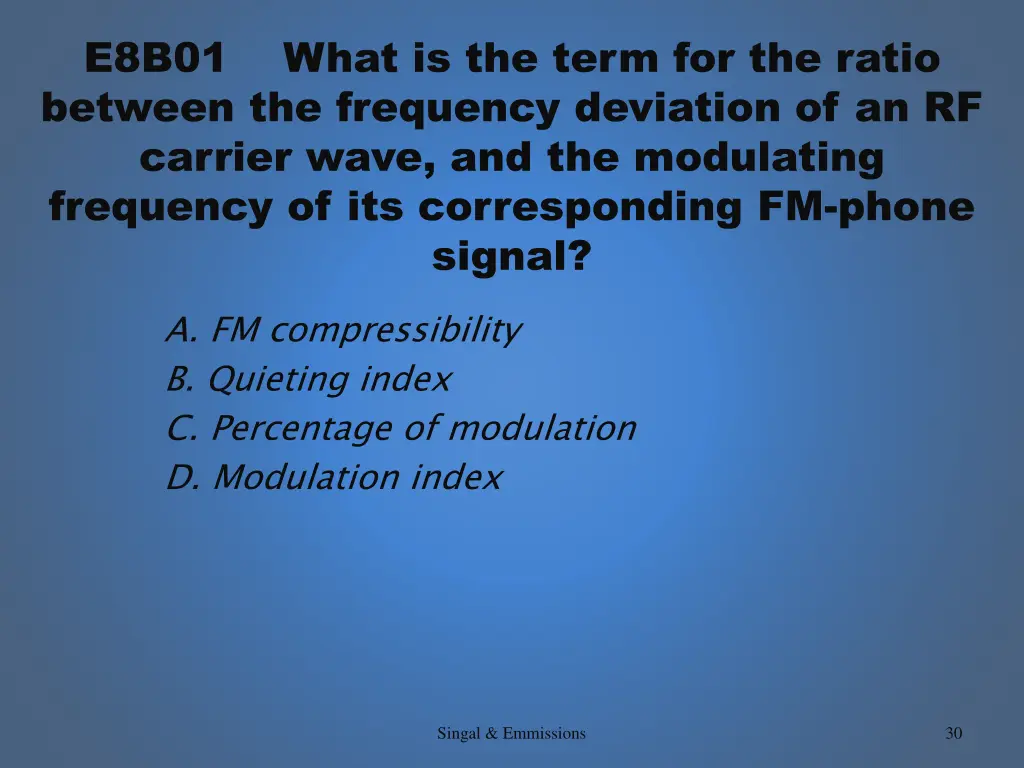 E8B01 What is the term for the ratio between the frequency deviation of an RF carrier wave, and the modulating frequency of its corresponding FM-phone signal?

A. FM compressibility
B. Quieting index
C. Percentage of modulation
D. Modulation index

Singal & Emmissions

30